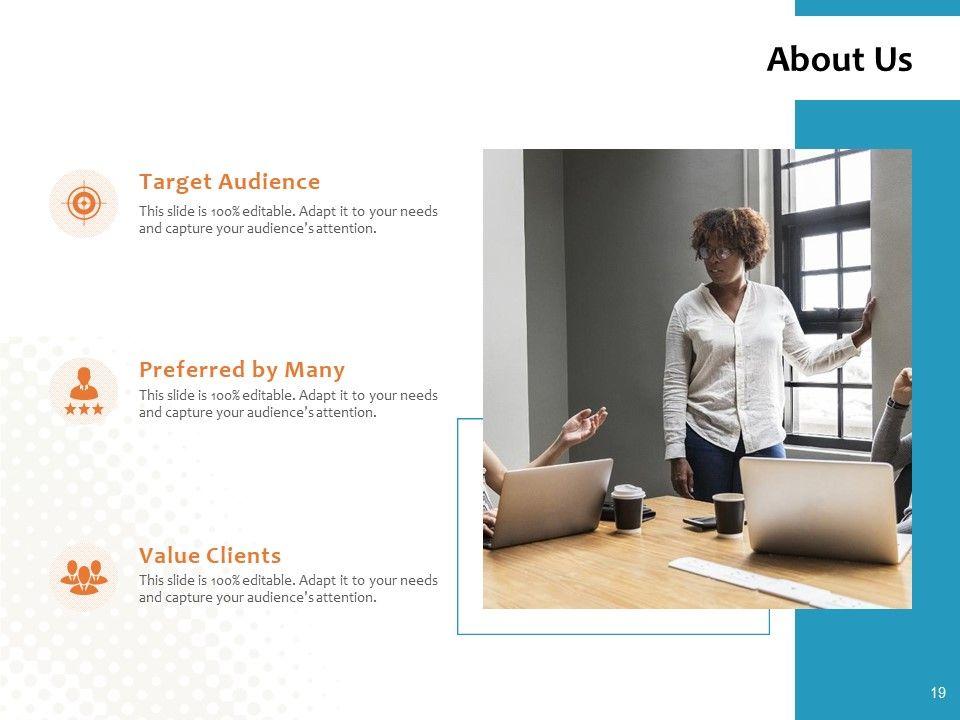 About Us

Target Audience
This slide is 100% editable. Adapt it to your needs and capture your audience's attention.

Preferred by Many
This slide is 100% editable. Adapt it to your needs and capture your audience's attention.

Value Clients
This slide is 100% editable. Adapt it to your needs and capture your audience's attention.

19